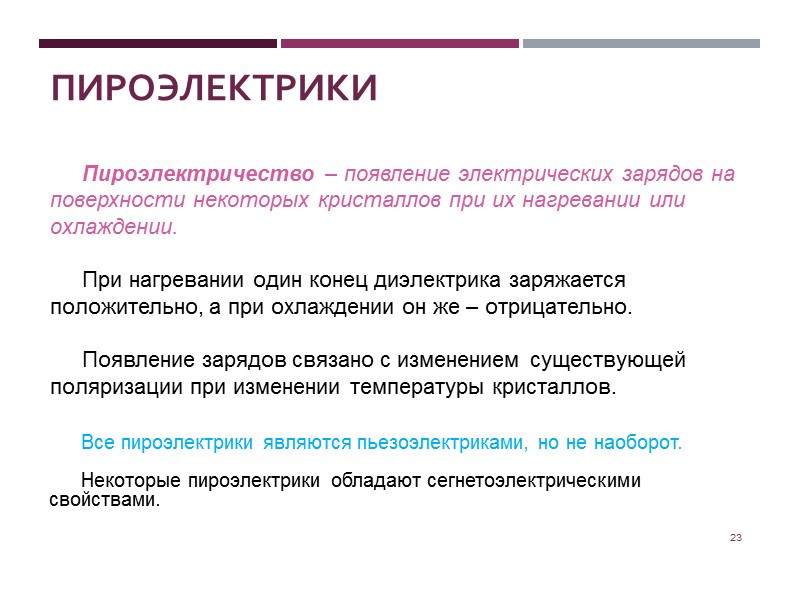 ПИРОЭЛЕКТРИКИ

Пироэлектричество – появление электрических зарядов на поверхности некоторых кристаллов при их нагревании или охлаждении.

При нагревании один конец диэлектрика заряжается положительно, а при охлаждении он же – отрицательно.

Появление зарядов связано с изменением существующей поляризации при изменении температуры кристаллов.

Все пироэлектрики являются пьезоэлектриками, но не наоборот.

Некоторые пироэлектрики обладают сегнетоэлектрическими свойствами.

23